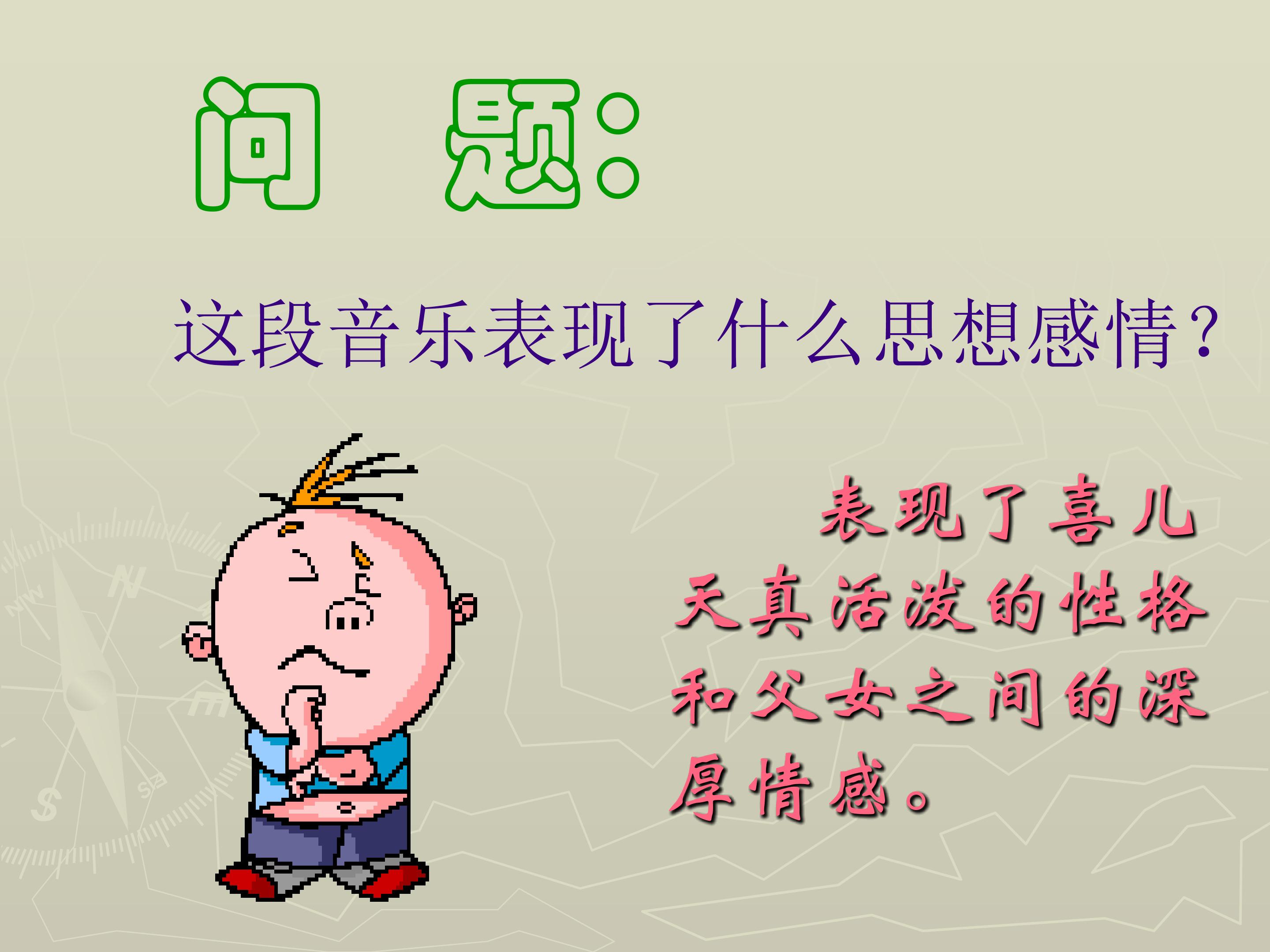 问　题：

这段音乐表现了什么思想感情？

表现了喜儿天真活泼的性格和父女之间的深厚情感。